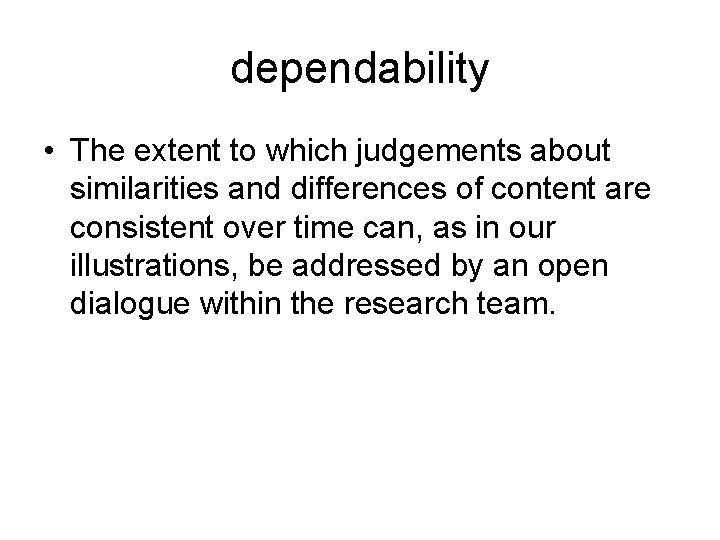 dependability

• The extent to which judgements about similarities and differences of content are consistent over time can, as in our illustrations, be addressed by an open dialogue within the research team.